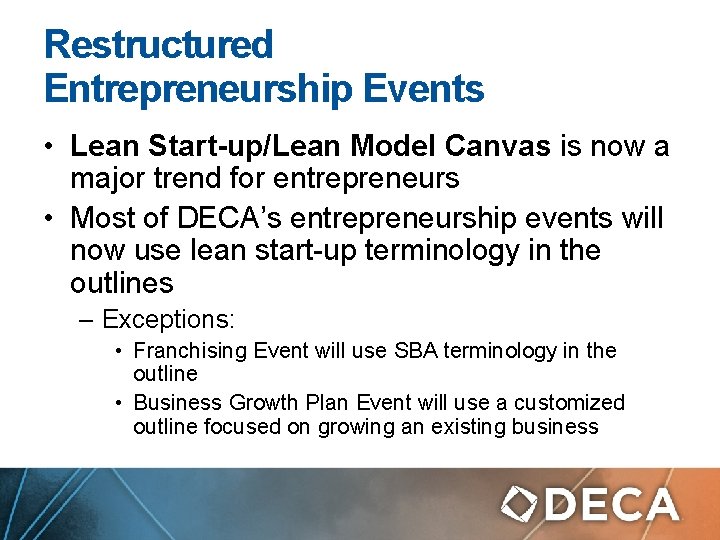 Restructured Entrepreneurship Events

• Lean Start-up/Lean Model Canvas is now a major trend for entrepreneurs
• Most of DECA's entrepreneurship events will now use lean start-up terminology in the outlines
 – Exceptions:
  • Franchising Event will use SBA terminology in the outline
  • Business Growth Plan Event will use a customized outline focused on growing an existing business

DECA